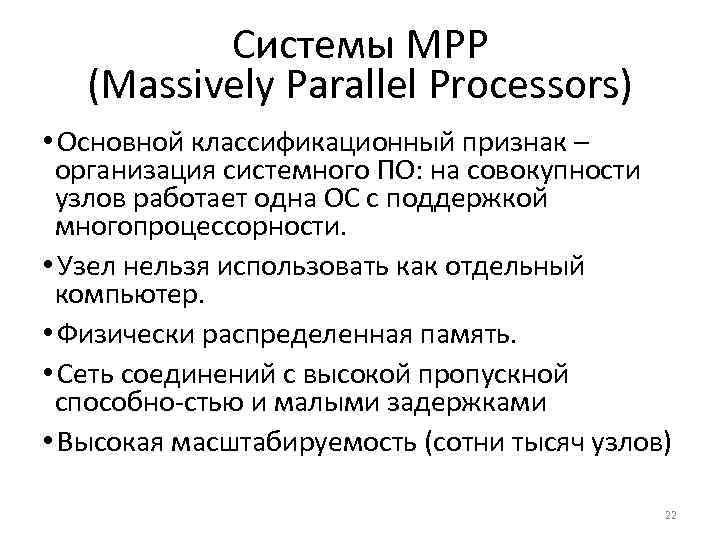 Системы MPP (Massively Parallel Processors)

• Основной классификационный признак – организация системного ПО: на совокупности узлов работает одна ОС с поддержкой многопроцессорности.

• Узел нельзя использовать как отдельный компьютер.

• Физически распределенная память.

• Сеть соединений с высокой пропускной способно-стью и малыми задержками

• Высокая масштабируемость (сотни тысяч узлов)

22